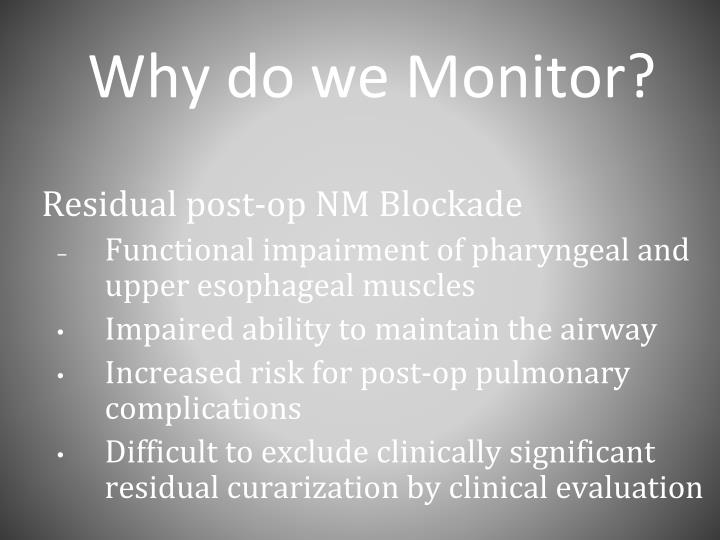 Why do we Monitor?

Residual post-op NM Blockade

– Functional impairment of pharyngeal and upper esophageal muscles

• Impaired ability to maintain the airway

• Increased risk for post-op pulmonary complications

• Difficult to exclude clinically significant residual curarization by clinical evaluation